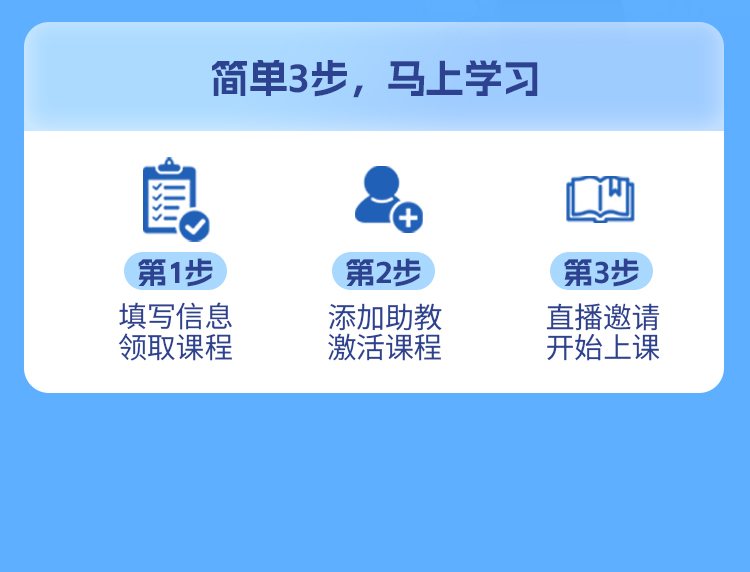 简单3步，马上学习

第1步
填写信息
领取课程

第2步
添加助教
激活课程

第3步
直播邀请
开始上课